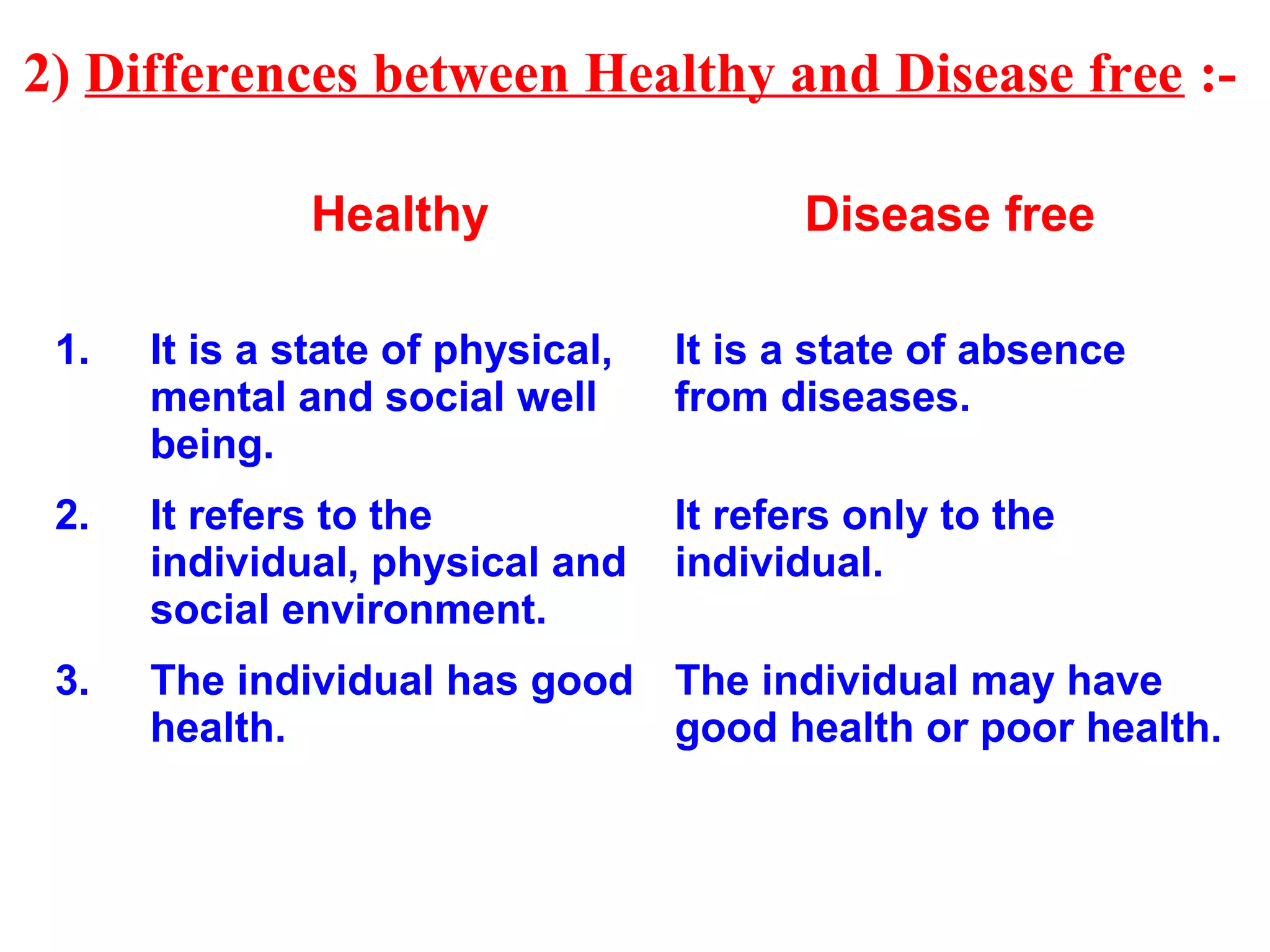 2) Differences between Healthy and Disease free :-

| | Healthy | Disease free |
|---|---|---|
| 1. | It is a state of physical, mental and social well being. | It is a state of absence from diseases. |
| 2. | It refers to the individual, physical and social environment. | It refers only to the individual. |
| 3. | The individual has good health. | The individual may have good health or poor health. |